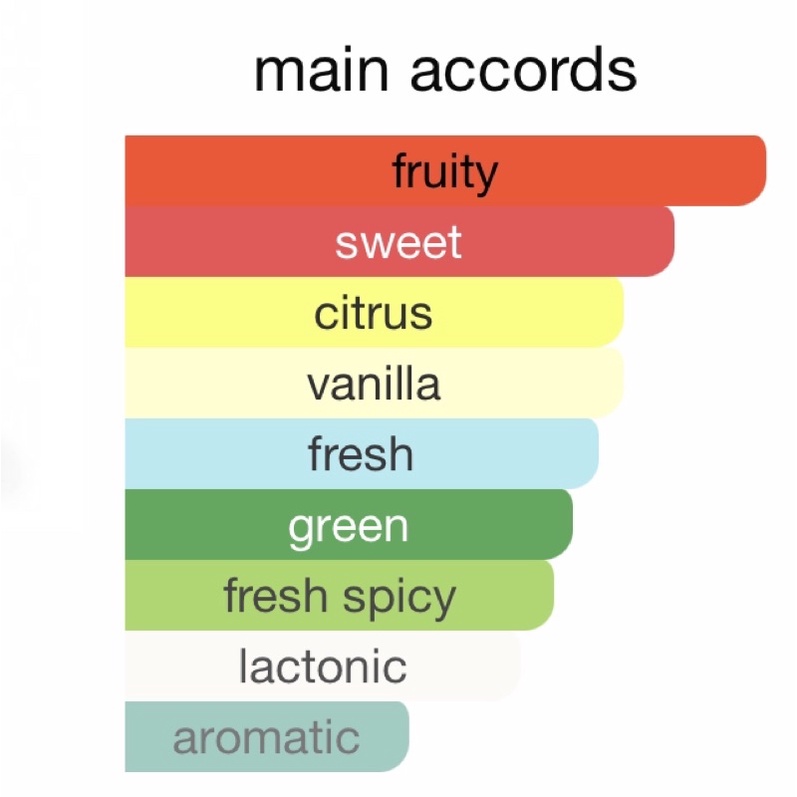 main accords

fruity

sweet

citrus

vanilla

fresh

green

fresh spicy

lactonic

aromatic